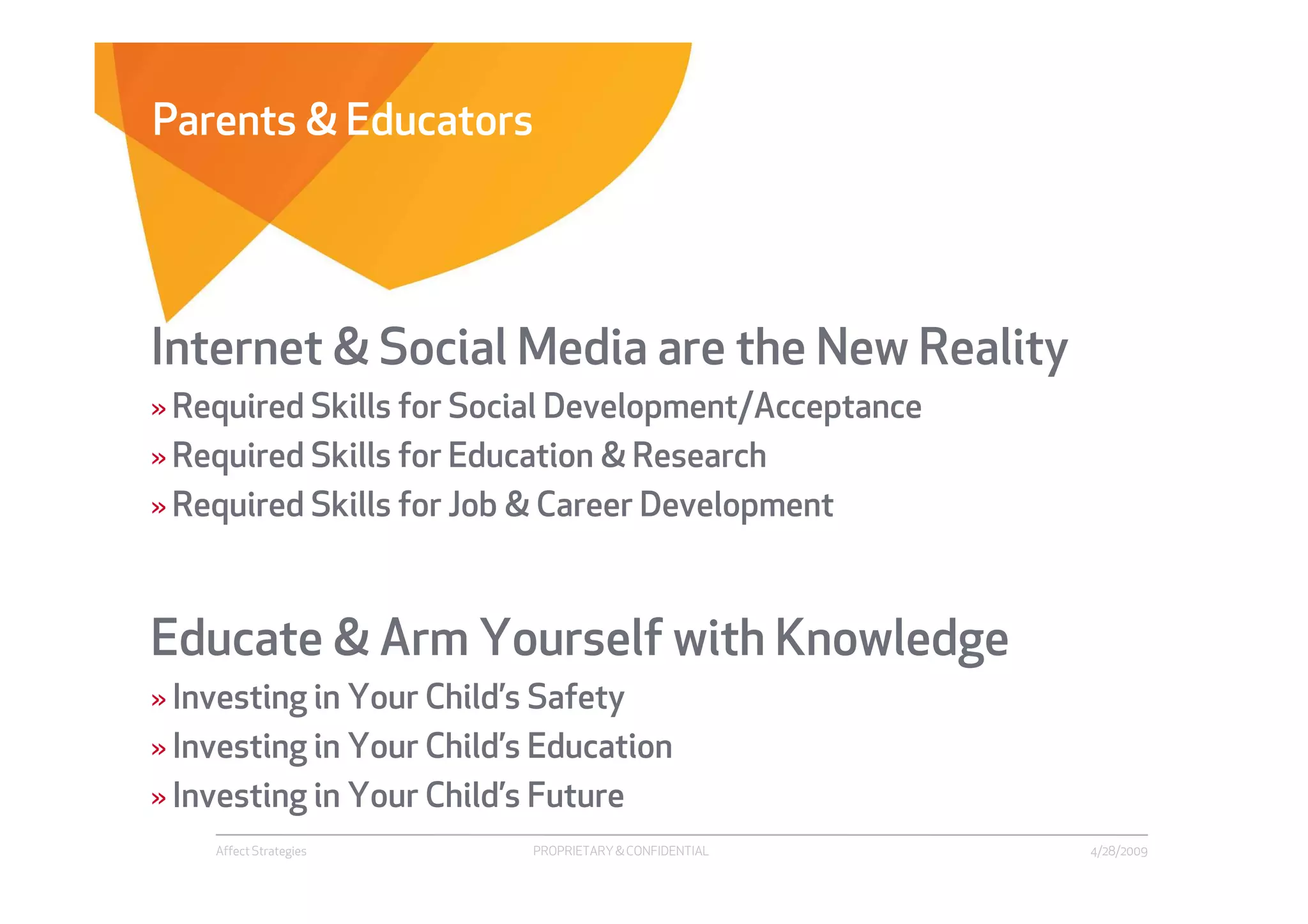 Parents & Educators

Internet & Social Media are the New Reality

» Required Skills for Social Development/Acceptance

» Required Skills for Education & Research

» Required Skills for Job & Career Development

Educate & Arm Yourself with Knowledge

» Investing in Your Child's Safety

» Investing in Your Child's Education

» Investing in Your Child's Future

Affect Strategies PROPRIETARY & CONFIDENTIAL 4/28/2009